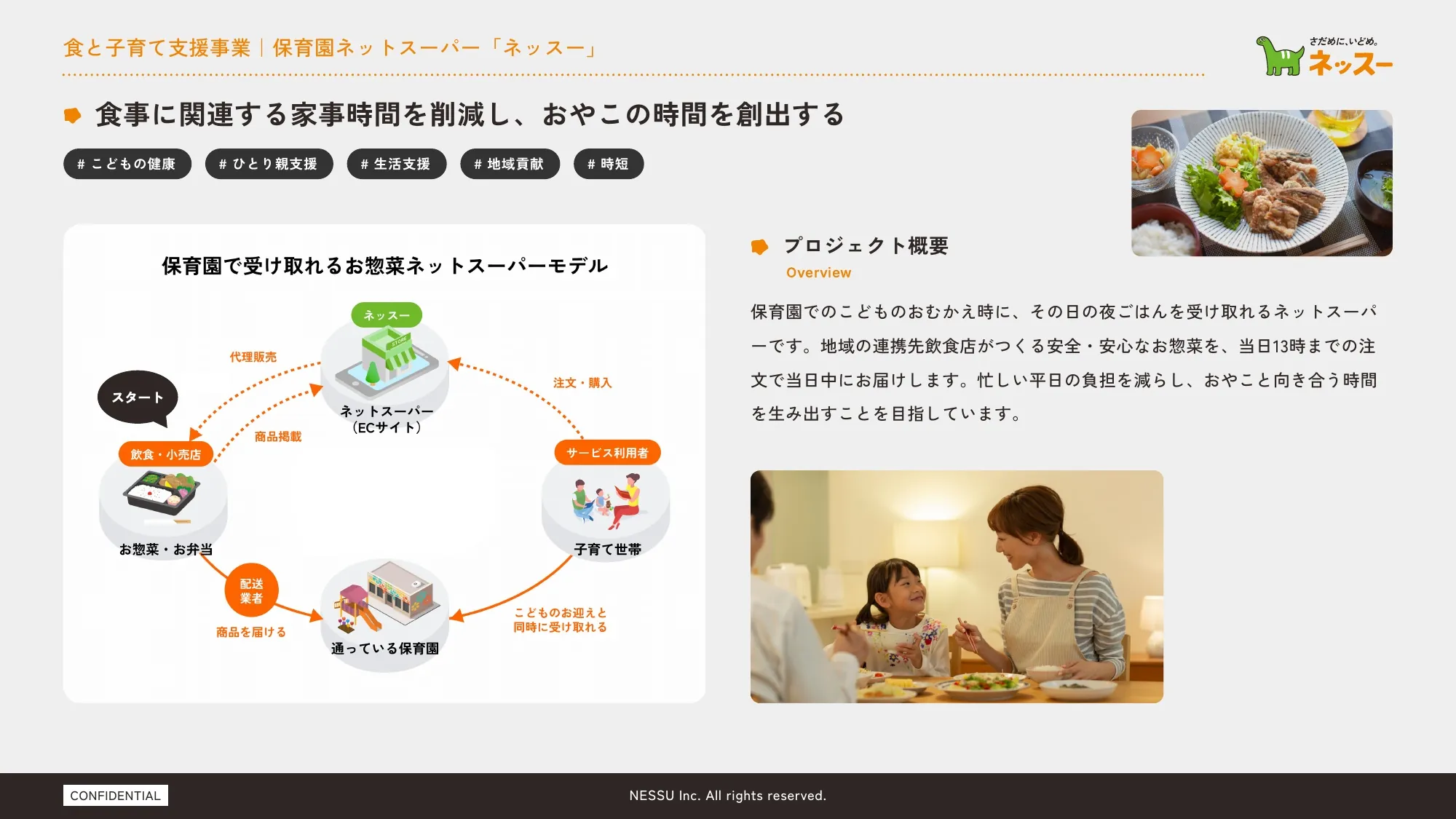 食と子育て支援事業｜保育園ネットスーパー「ネッスー」

さだめに、いどめ。
ネッスー

食事に関連する家事時間を削減し、おやこの時間を創出する

# こどもの健康 # ひとり親支援 # 生活支援 # 地域貢献 # 時短

保育園で受け取れるお惣菜ネットスーパーモデル

ネッスー
ネットスーパー
（ECサイト）

代理販売
商品掲載
注文・購入

スタート

飲食・小売店
お惣菜・お弁当

サービス利用者
子育て世帯

配送
業者
商品を届ける

通っている保育園

こどものお迎えと
同時に受け取れる

プロジェクト概要
Overview

保育園でのこどものおむかえ時に、その日の夜ごはんを受け取れるネットスーパーです。地域の連携先飲食店がつくる安全・安心なお惣菜を、当日13時までの注文で当日中にお届けします。忙しい平日の負担を減らし、おやこと向き合う時間を生み出すことを目指しています。

CONFIDENTIAL
NESSU Inc. All rights reserved.